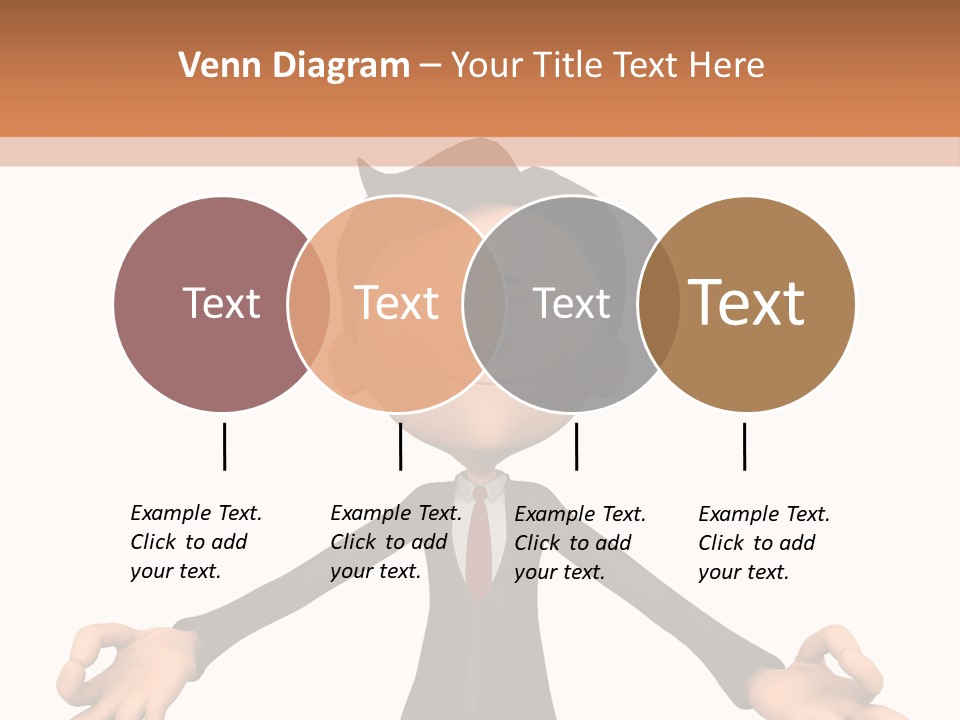 Venn Diagram – Your Title Text Here

Text

Text

Text

Text

Example Text. Click to add your text.

Example Text. Click to add your text.

Example Text. Click to add your text.

Example Text. Click to add your text.